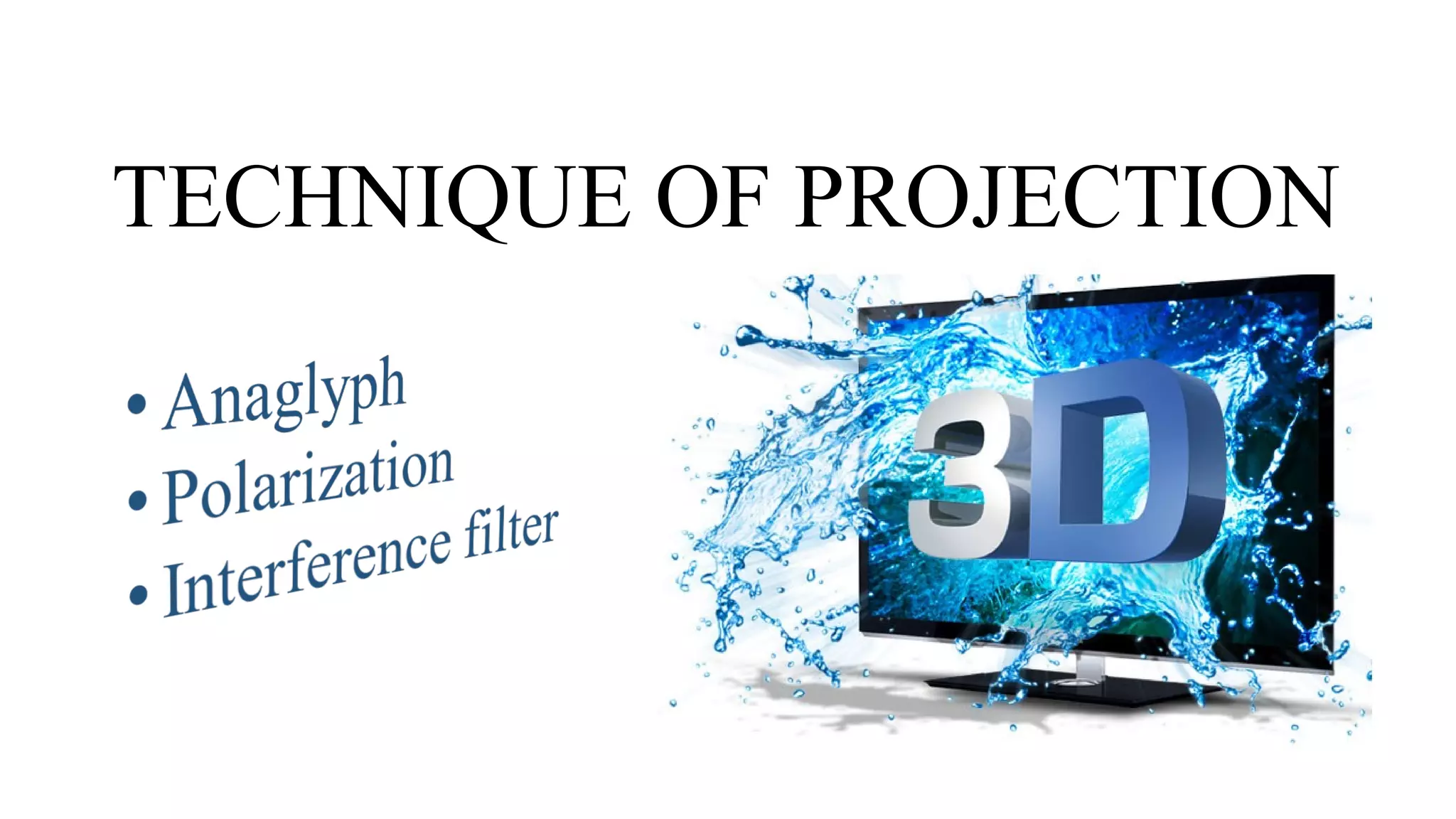 TECHNIQUE OF PROJECTION

• Anaglyph
• Polarization
• Interference filter

3D